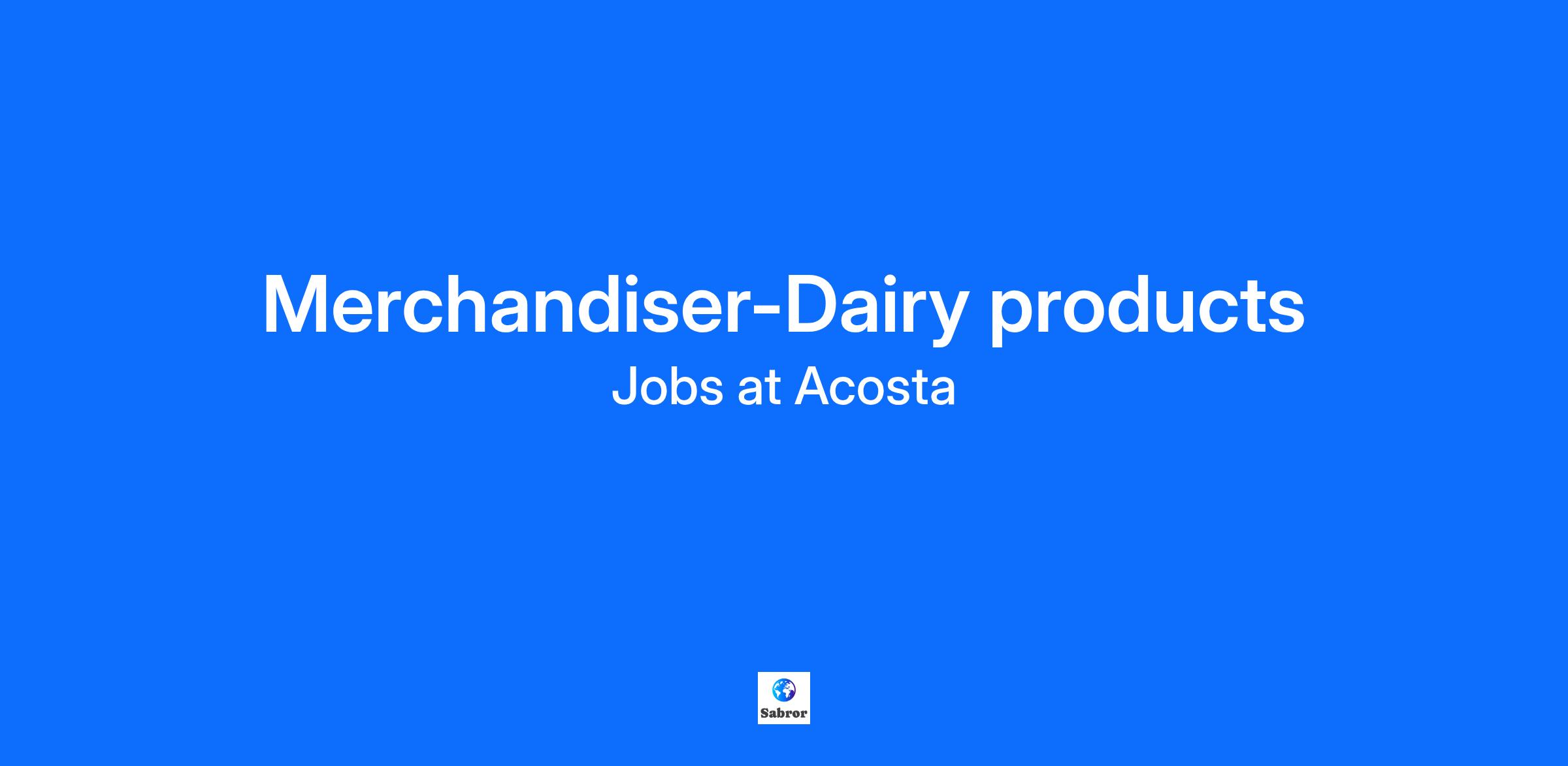 Merchandiser-Dairy products
Jobs at Acosta

Sabror